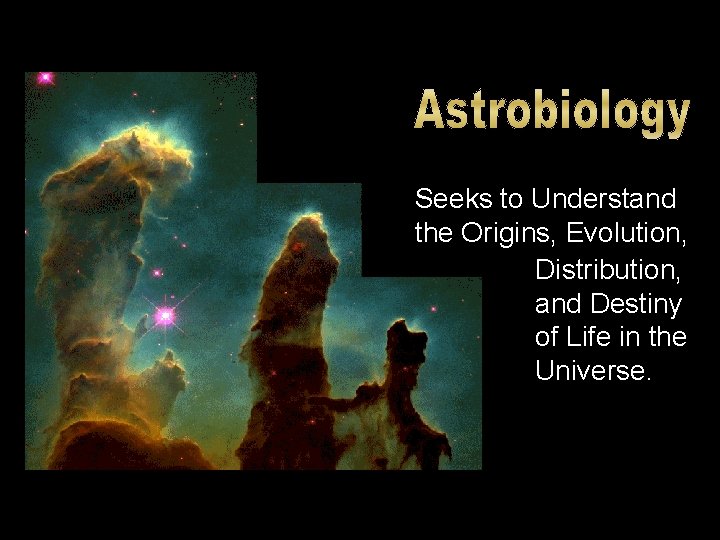 Astrobiology

Seeks to Understand the Origins, Evolution, Distribution, and Destiny of Life in the Universe.